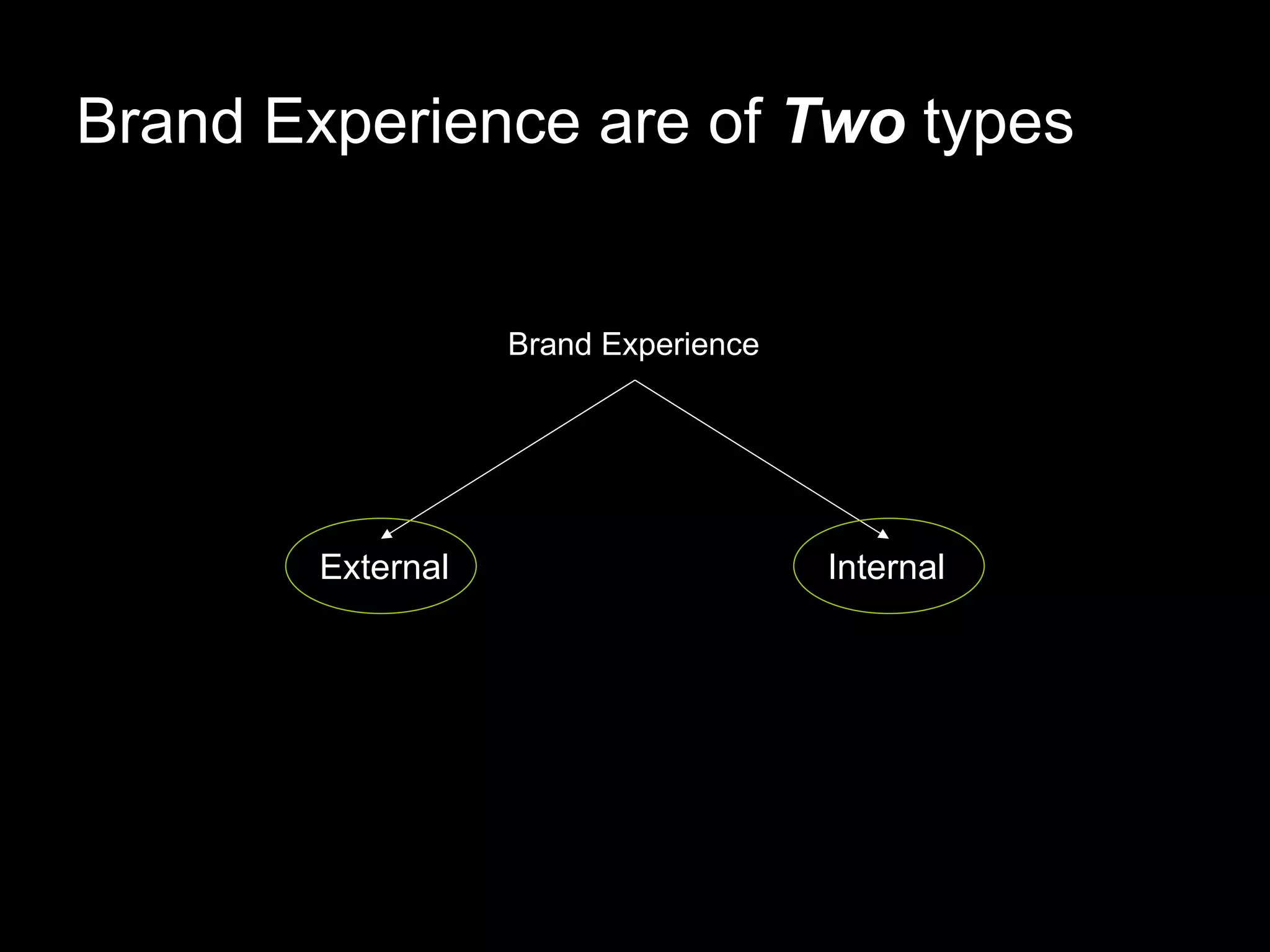 Brand Experience are of Two types

Brand Experience

External

Internal